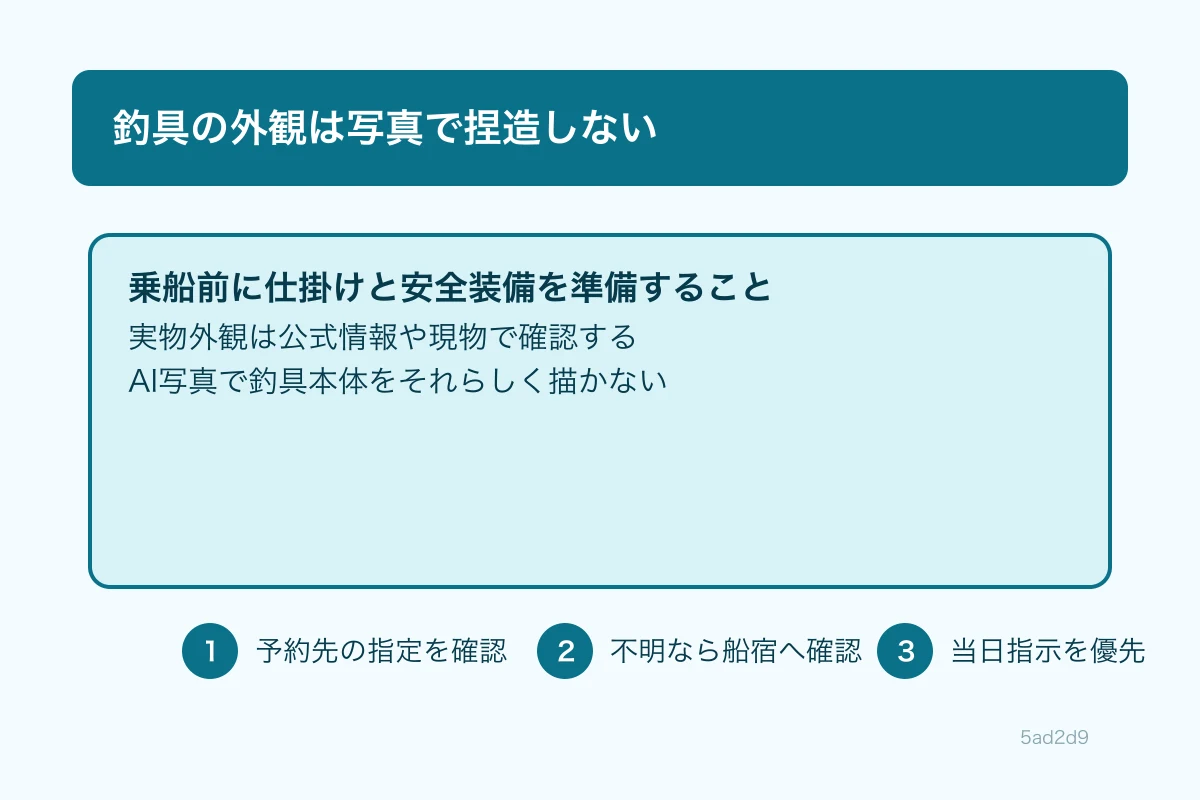 釣具の外観は写真で捏造しない

乗船前に仕掛けと安全装備を準備すること
実物外観は公式情報や現物で確認する
AI写真で釣具本体をそれらしく描かない

1 予約先の指定を確認 2 不明なら船宿へ確認 3 当日指示を優先

5ad2d9